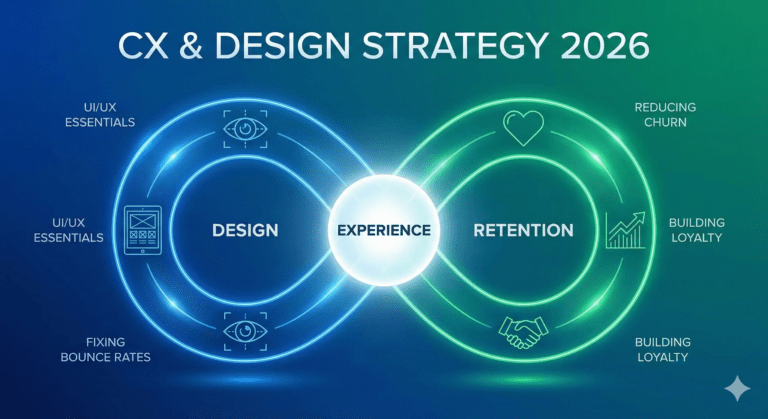 CX & DESIGN STRATEGY 2026

UI/UX ESSENTIALS

UI/UX ESSENTIALS

FIXING BOUNCE RATES

DESIGN

EXPERIENCE

RETENTION

REDUCING CHURN

BUILDING LOYALTY

BUILDING LOYALTY